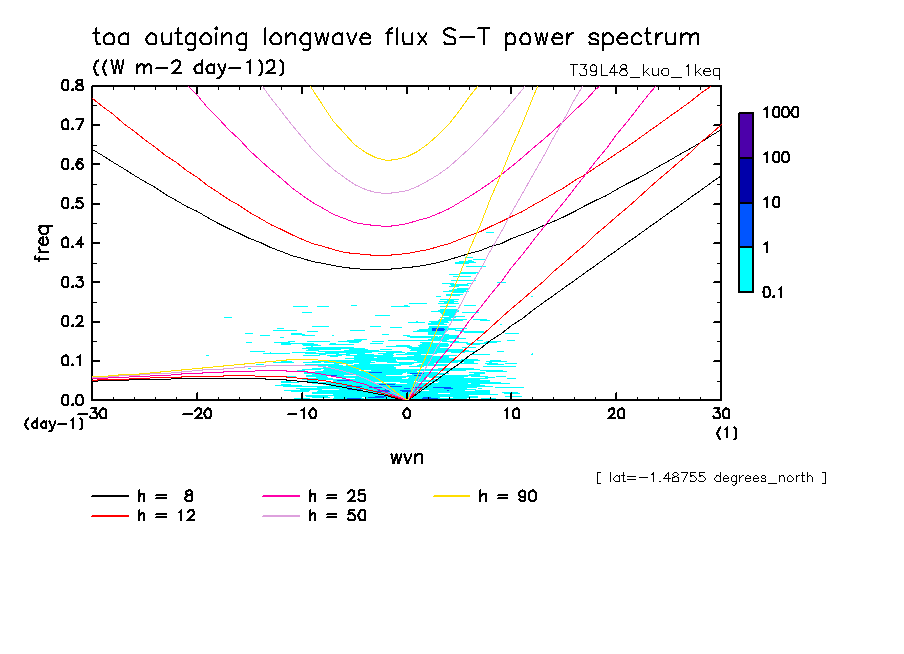 toa outgoing longwave flux S-T power spectrum
((W m-2 day-1)2)
T39L48_kuo_1keq

freq
0.8
0.7
0.6
0.5
0.4
0.3
0.2
0.1
0.0
(day-1)
-30
-20
-10
0
10
20
30
(1)
wvn

1000
100
10
1
0.1

[ lat=-1.48755 degrees_north ]

h = 8
h = 12
h = 25
h = 50
h = 90